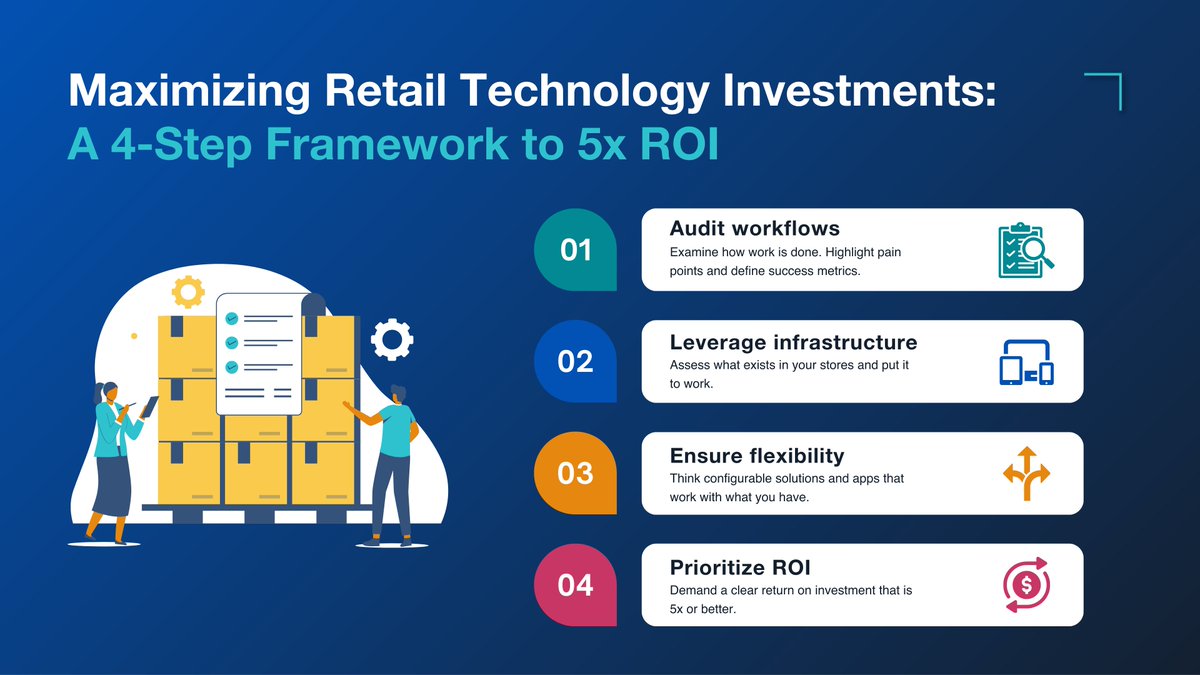 Maximizing Retail Technology Investments:
A 4-Step Framework to 5x ROI

01
Audit workflows
Examine how work is done. Highlight pain points and define success metrics.

02
Leverage infrastructure
Assess what exists in your stores and put it to work.

03
Ensure flexibility
Think configurable solutions and apps that work with what you have.

04
Prioritize ROI
Demand a clear return on investment that is 5x or better.